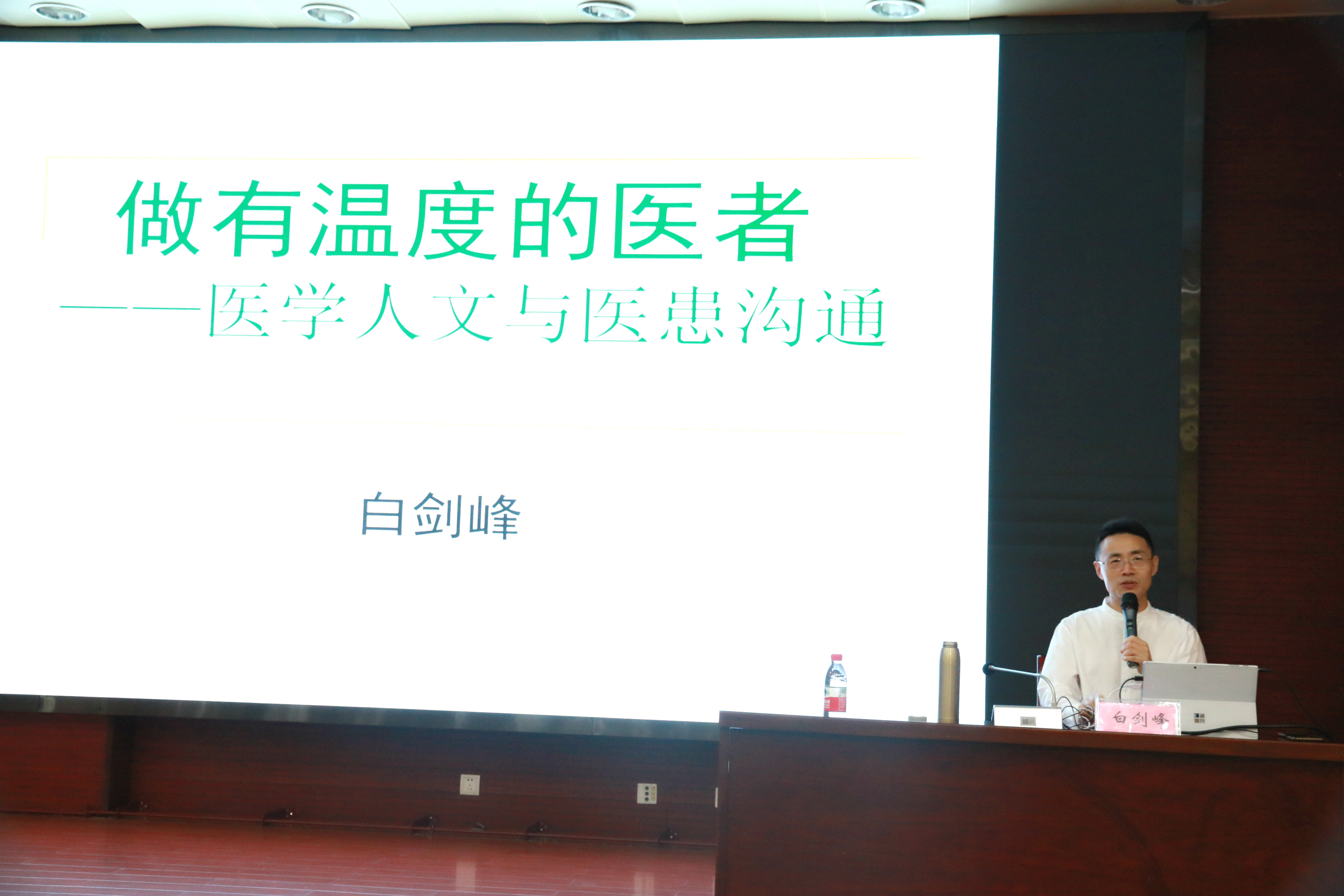 做有温度的医者
——医学人文与医患沟通

白剑峰

白剑峰